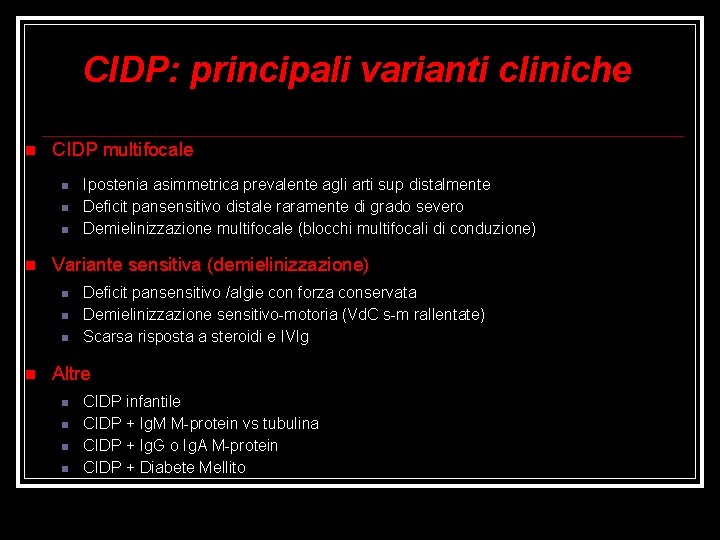 CIDP: principali varianti cliniche

CIDP multifocale

Ipostenia asimmetrica prevalente agli arti sup distalmente
Deficit pansensitivo distale raramente di grado severo
Demielinizzazione multifocale (blocchi multifocali di conduzione)

Variante sensitiva (demielinizzazione)

Deficit pansensitivo /algie con forza conservata
Demielinizzazione sensitivo-motoria (VdC s-m rallentate)
Scarsa risposta a steroidi e IVIg

Altre

CIDP infantile
CIDP + IgM M-protein vs tubulina
CIDP + IgG o IgA M-protein
CIDP + Diabete Mellito